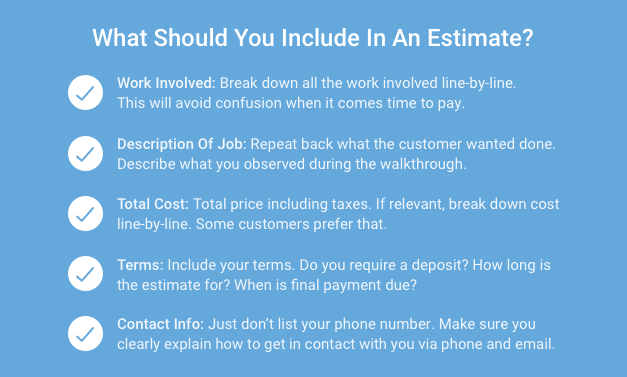 What Should You Include In An Estimate?

Work Involved: Break down all the work involved line-by-line. This will avoid confusion when it comes time to pay.

Description Of Job: Repeat back what the customer wanted done. Describe what you observed during the walkthrough.

Total Cost: Total price including taxes. If relevant, break down cost line-by-line. Some customers prefer that.

Terms: Include your terms. Do you require a deposit? How long is the estimate for? When is final payment due?

Contact Info: Just don't list your phone number. Make sure you clearly explain how to get in contact with you via phone and email.